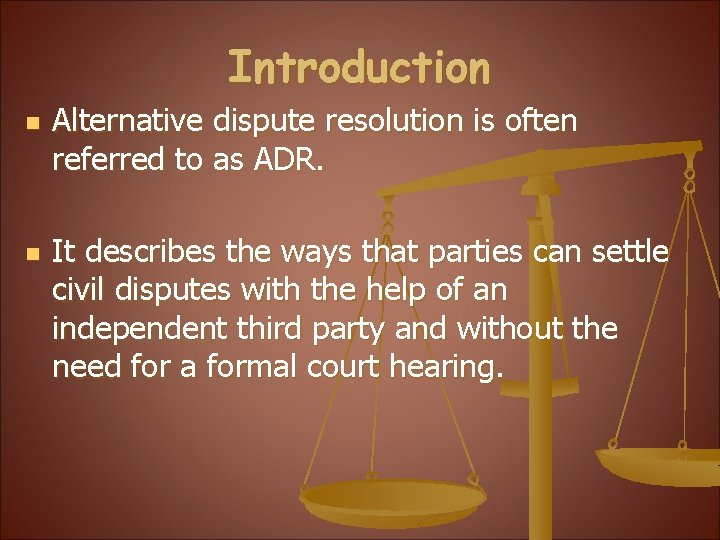 Introduction

• Alternative dispute resolution is often referred to as ADR.

• It describes the ways that parties can settle civil disputes with the help of an independent third party and without the need for a formal court hearing.